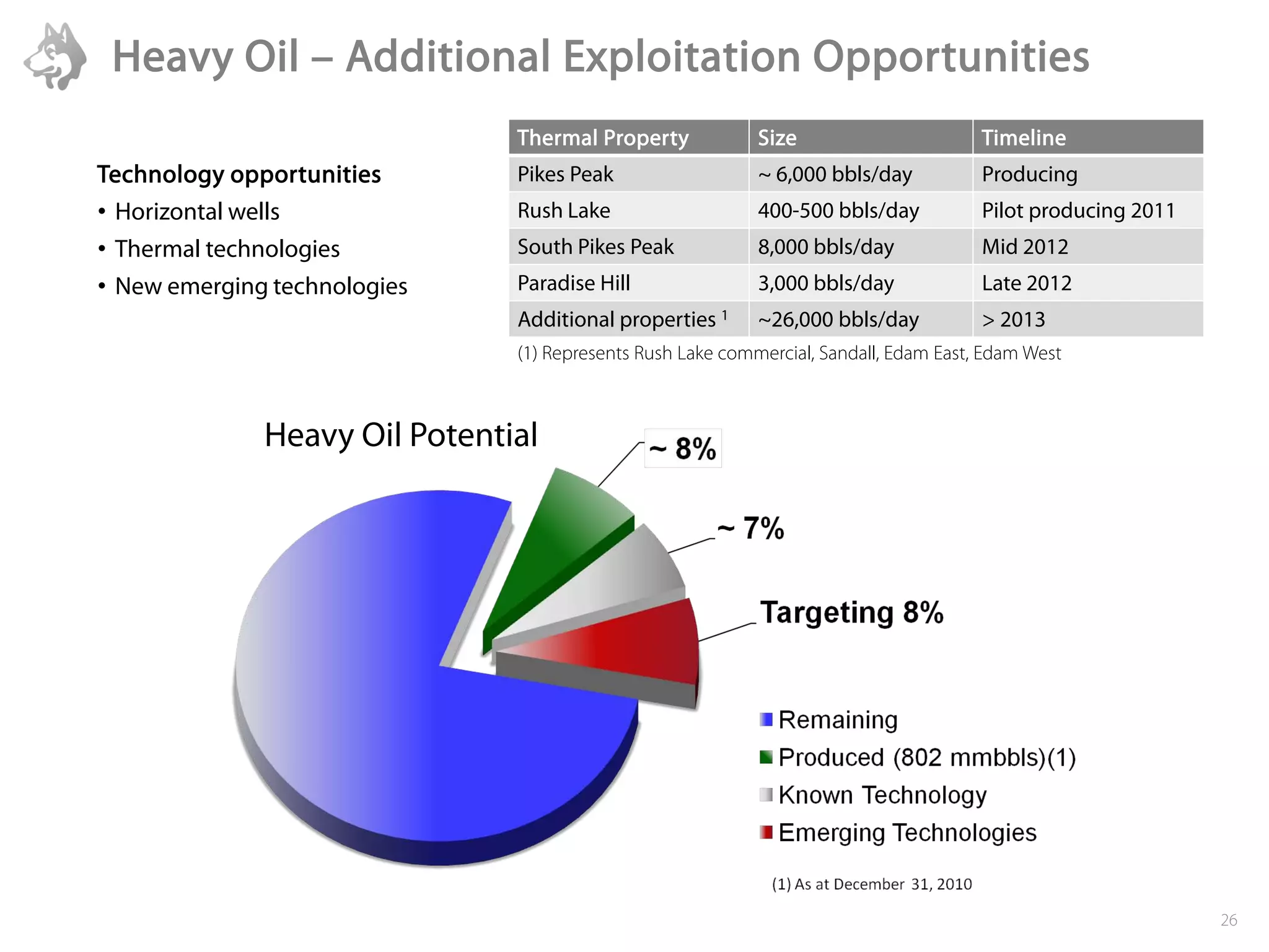 Heavy Oil – Additional Exploitation Opportunities

Technology opportunities
• Horizontal wells
• Thermal technologies
• New emerging technologies

| Thermal Property | Size | Timeline |
|---|---|---|
| Pikes Peak | ~ 6,000 bbls/day | Producing |
| Rush Lake | 400-500 bbls/day | Pilot producing 2011 |
| South Pikes Peak | 8,000 bbls/day | Mid 2012 |
| Paradise Hill | 3,000 bbls/day | Late 2012 |
| Additional properties $^1$ | ~26,000 bbls/day | > 2013 |

(1) Represents Rush Lake commercial, Sandall, Edam East, Edam West

Heavy Oil Potential

~ 8%

~ 7%

Targeting 8%

Remaining
Produced (802 mmbbls)(1)
Known Technology
Emerging Technologies

(1) As at December 31, 2010

26